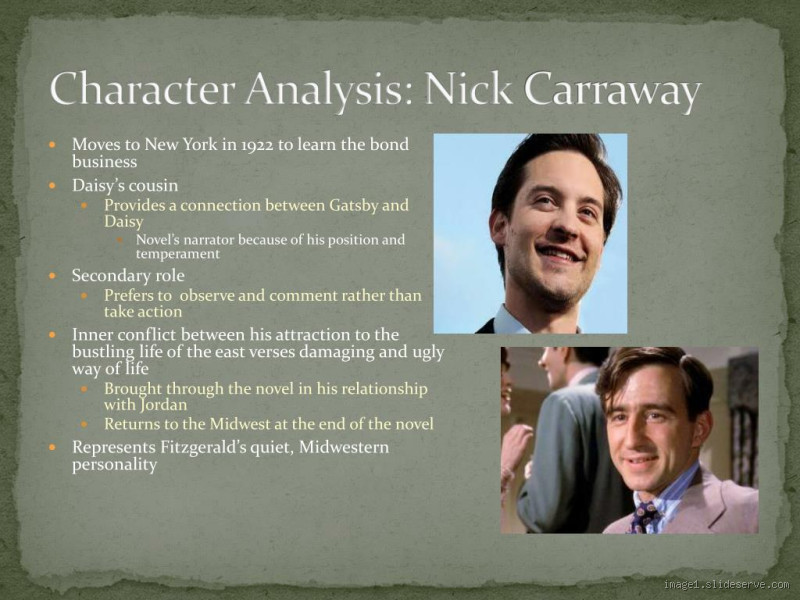 Character Analysis: Nick Carraway

- Moves to New York in 1922 to learn the bond business
- Daisy's cousin
  - Provides a connection between Gatsby and Daisy
    - Novel's narrator because of his position and temperament
- Secondary role
  - Prefers to observe and comment rather than take action
- Inner conflict between his attraction to the bustling life of the east verses damaging and ugly way of life
  - Brought through the novel in his relationship with Jordan
  - Returns to the Midwest at the end of the novel
- Represents Fitzgerald's quiet, Midwestern personality

image1.slideserve.com